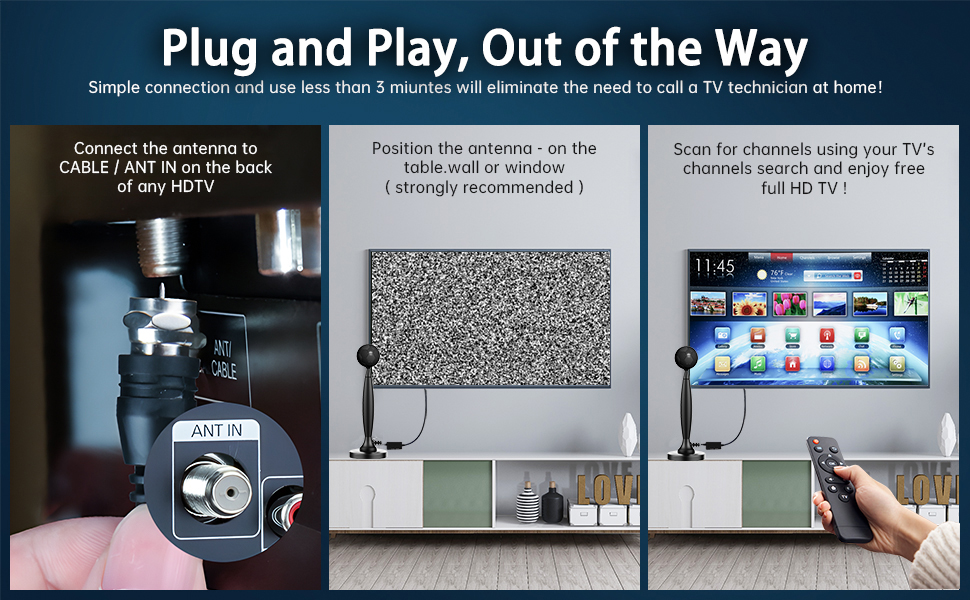 Plug and Play, Out of the Way

Simple connection and use less than 3 miuntes will eliminate the need to call a TV technician at home!

Connect the antenna to CABLE / ANT IN on the back of any HDTV

ANT/ CABLE

ANT IN

Position the antenna - on the table.wall or window ( strongly recommended )

LOVE

Scan for channels using your TV's channels search and enjoy free full HD TV !

11:45

76°F

LOVE